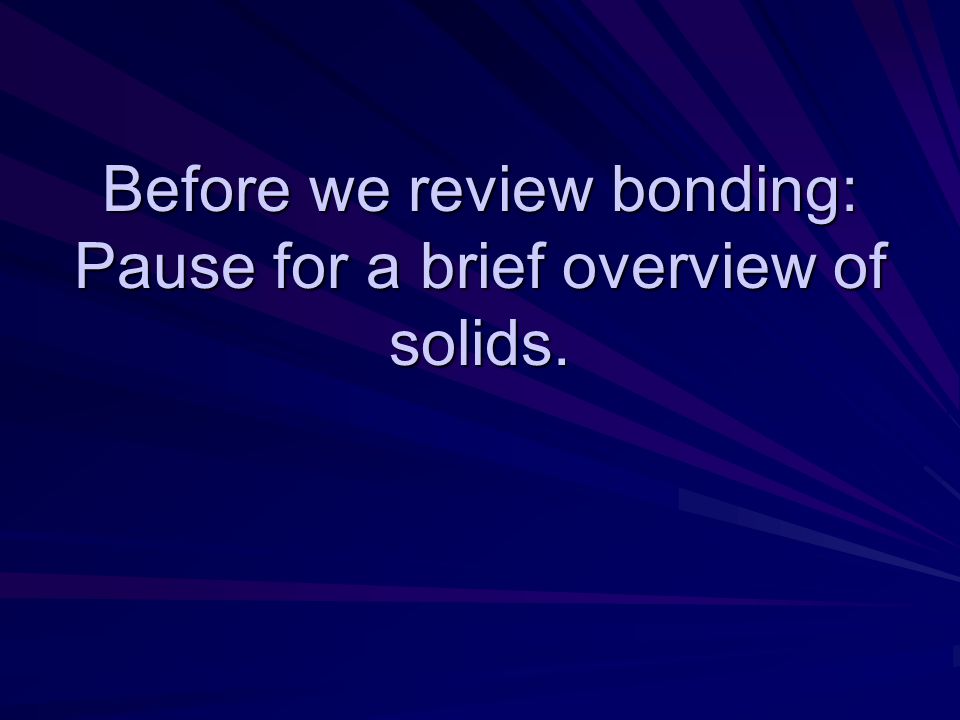 Before we review bonding: Pause for a brief overview of solids.